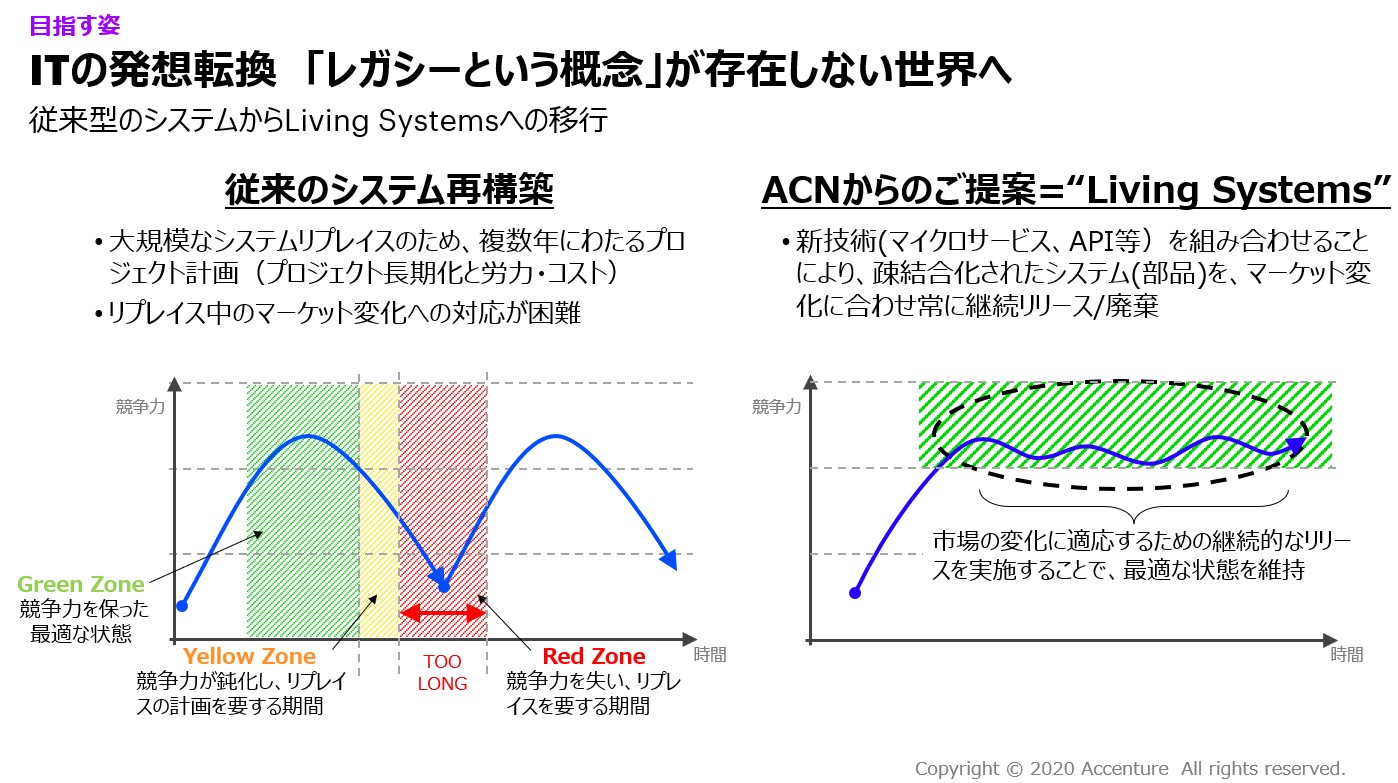 目指す姿

ITの発想転換 「レガシーという概念」が存在しない世界へ

従来型のシステムからLiving Systemsへの移行

従来のシステム再構築

• 大規模なシステムリプレイスのため、複数年にわたるプロジェクト計画（プロジェクト長期化と労力・コスト）

• リプレイス中のマーケット変化への対応が困難

競争力

Green Zone
競争力を保った最適な状態

Yellow Zone
競争力が鈍化し、リプレイスの計画を要する期間

TOO LONG

Red Zone
競争力を失い、リプレイスを要する期間

時間

ACNからのご提案＝“Living Systems”

• 新技術(マイクロサービス、API等）を組み合わせることにより、疎結合化されたシステム(部品)を、マーケット変化に合わせ常に継続リリース/廃棄

競争力

市場の変化に適応するための継続的なリリースを実施することで、最適な状態を維持

時間

Copyright © 2020 Accenture All rights reserved.